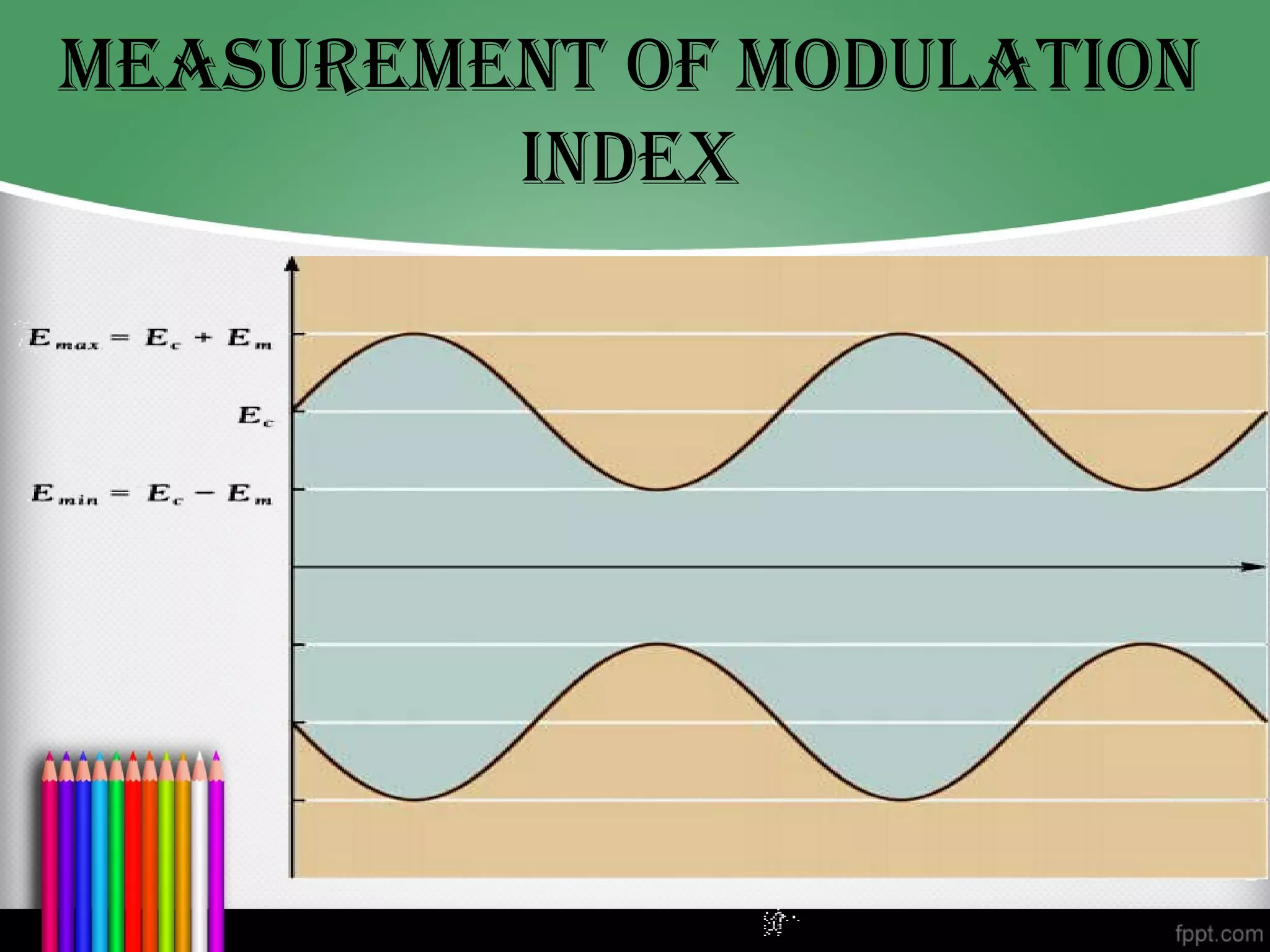 MEASUREMENT OF MODULATION INDEX

$E_{max} = E_c + E_m$

$E_c$

$E_{min} = E_c - E_m$

fppt.com